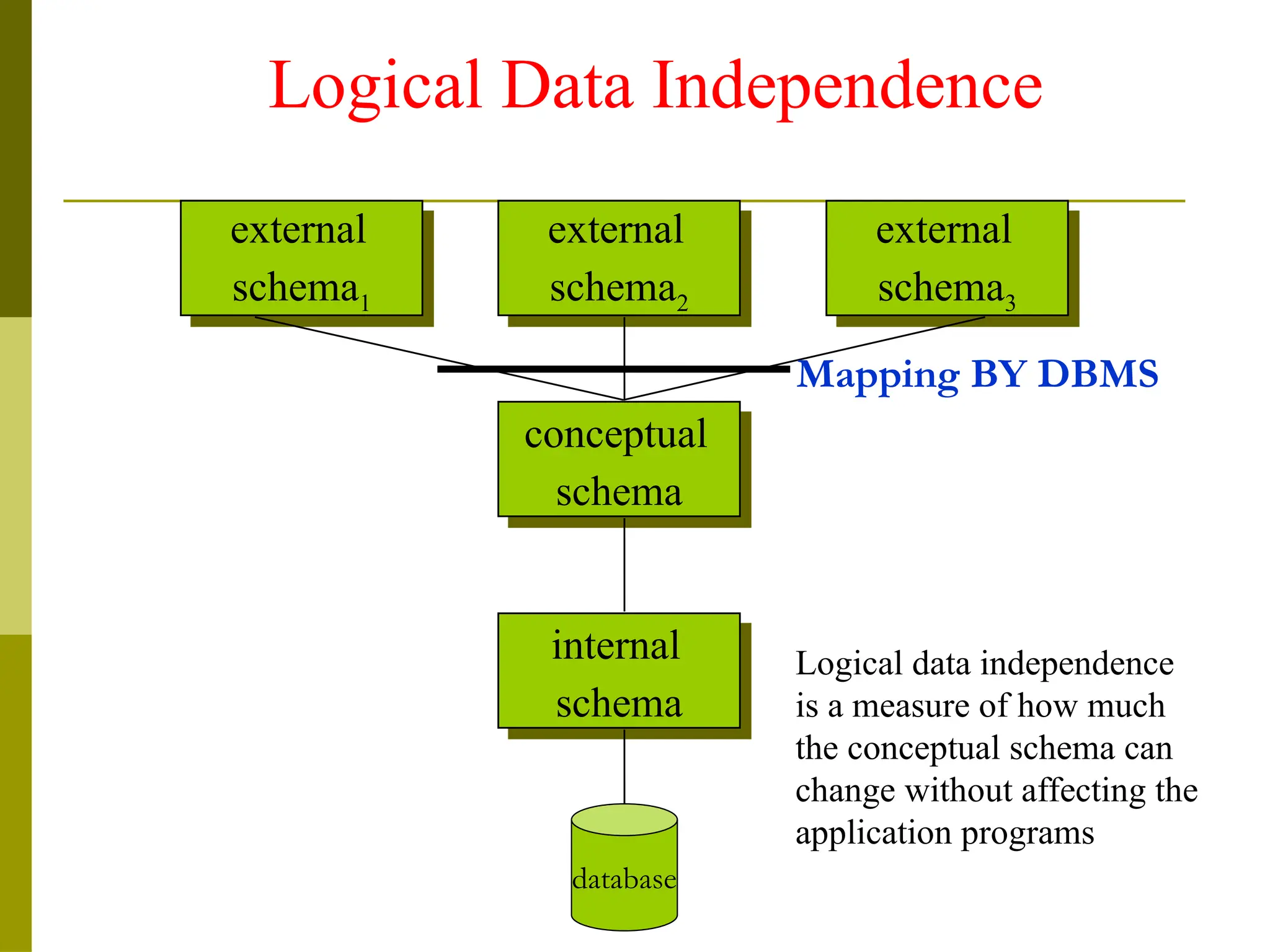 Logical Data Independence

external schema$_1$

external schema$_2$

external schema$_3$

Mapping BY DBMS

conceptual schema

internal schema

database

Logical data independence is a measure of how much the conceptual schema can change without affecting the application programs